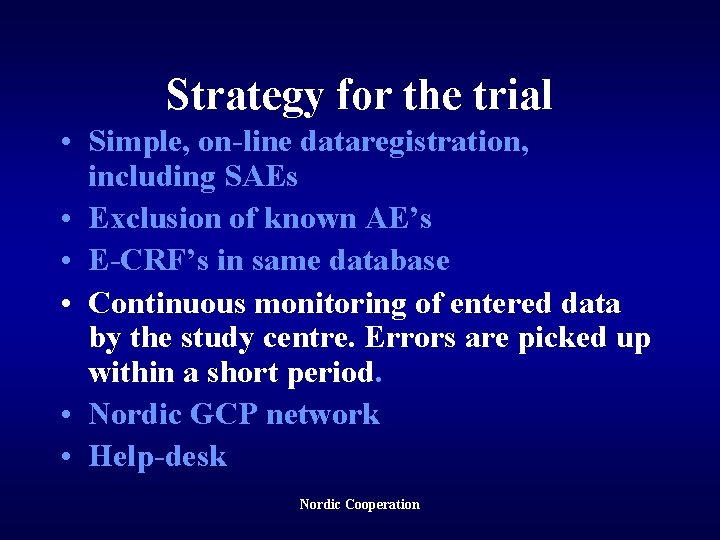 Strategy for the trial

• Simple, on-line dataregistration, including SAEs
• Exclusion of known AE's
• E-CRF's in same database
• Continuous monitoring of entered data by the study centre. Errors are picked up within a short period.
• Nordic GCP network
• Help-desk

Nordic Cooperation